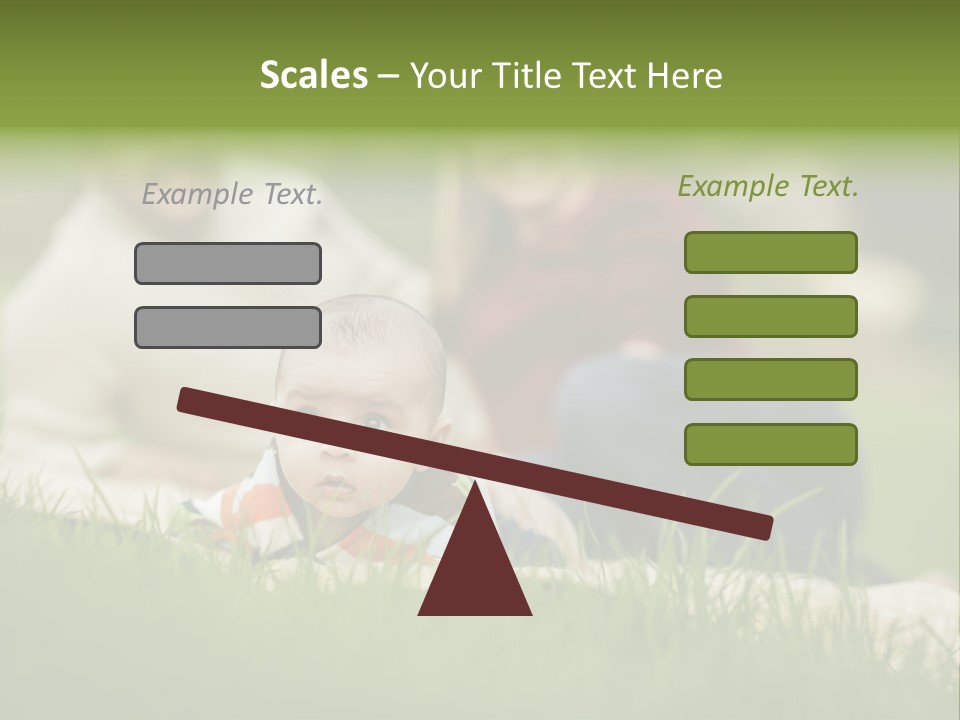 Scales – Your Title Text Here

Example Text.

Example Text.